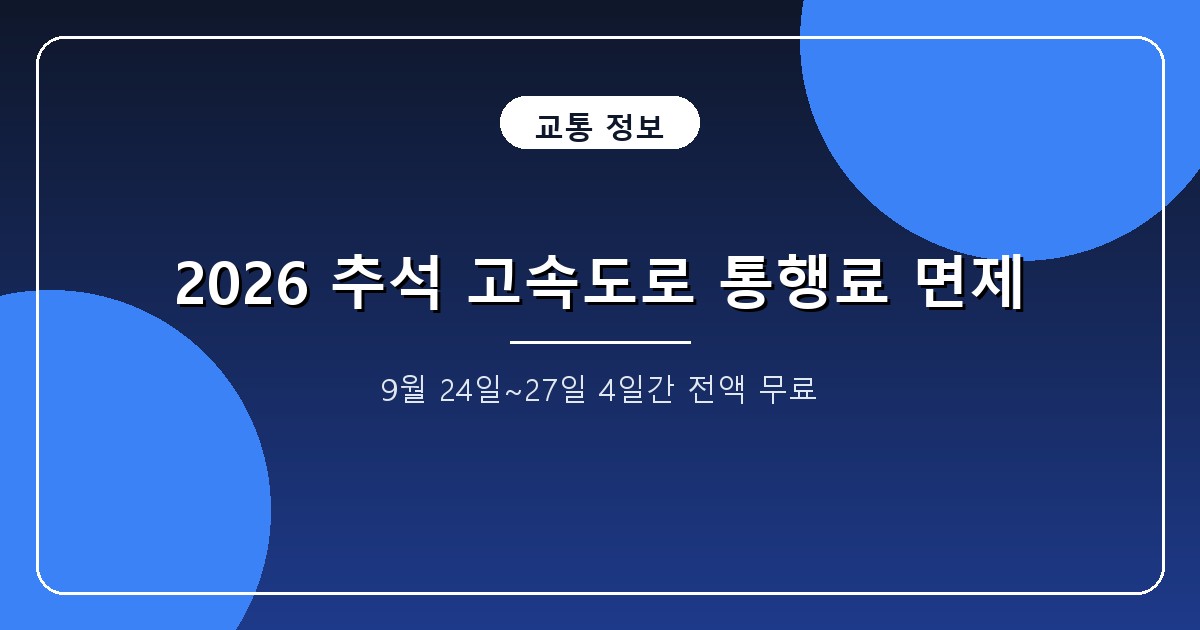 교통 정보

2026 추석 고속도로 통행료 면제

9월 24일~27일 4일간 전액 무료